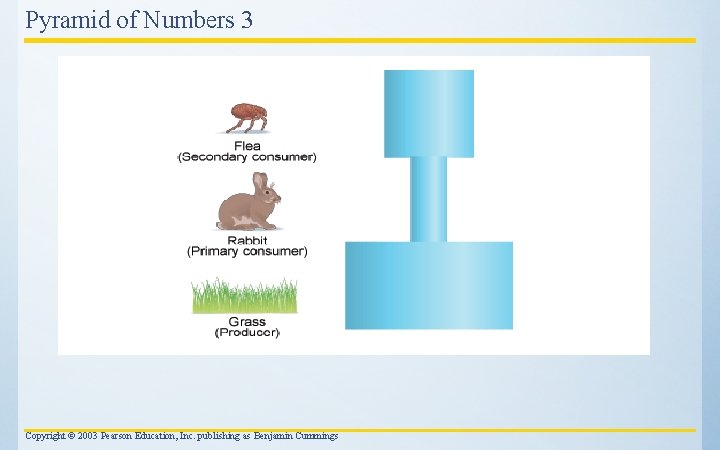 Pyramid of Numbers 3

Flea
(Secondary consumer)

Rabbit
(Primary consumer)

Grass
(Producer)

Copyright © 2003 Pearson Education, Inc. publishing as Benjamin Cummings